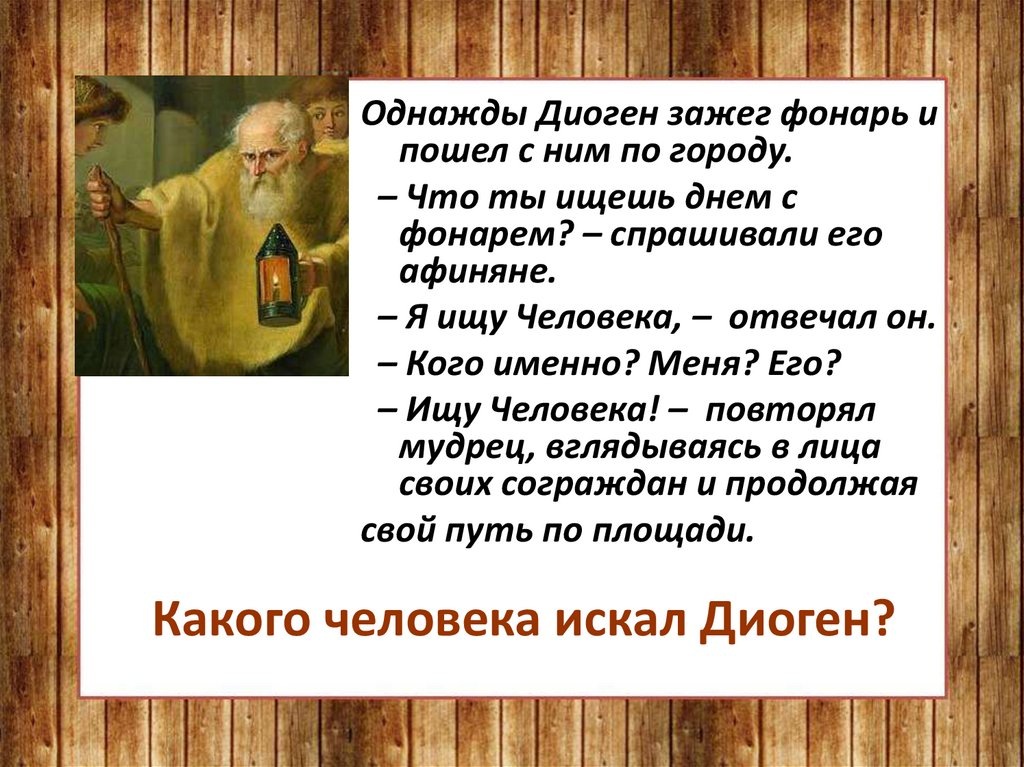 Однажды Диоген зажег фонарь и пошел с ним по городу.

– Что ты ищешь днем с фонарем? – спрашивали его афиняне.

– Я ищу Человека, – отвечал он.

– Кого именно? Меня? Его?

– Ищу Человека! – повторял мудрец, вглядываясь в лица своих сограждан и продолжая свой путь по площади.

Какого человека искал Диоген?